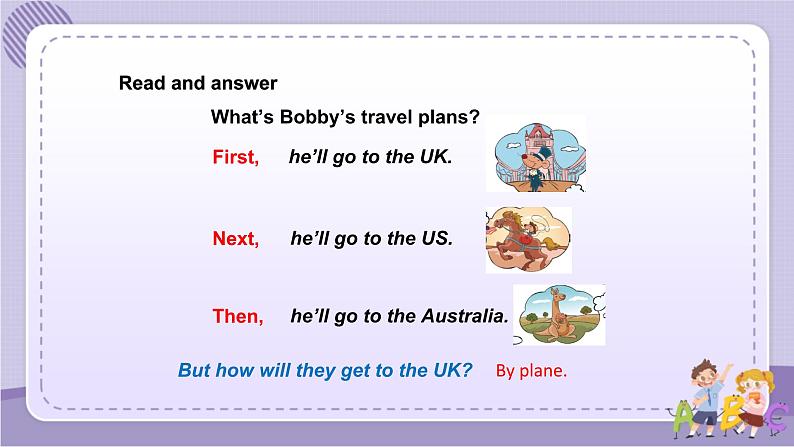 Read and answer

What's Bobby's travel plans?

First, he'll go to the UK.

Next, he'll go to the US.

Then, he'll go to the Australia.

But how will they get to the UK? By plane.

A B C